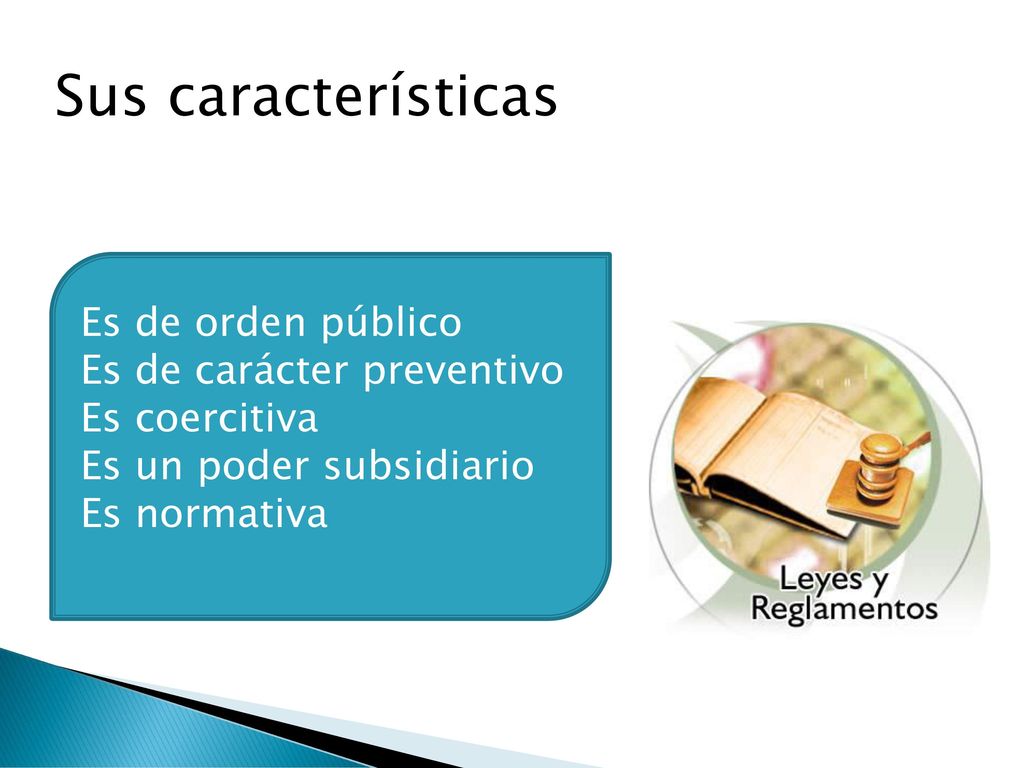 Sus características

Es de orden público
Es de carácter preventivo
Es coercitiva
Es un poder subsidiario
Es normativa

Leyes y
Reglamentos